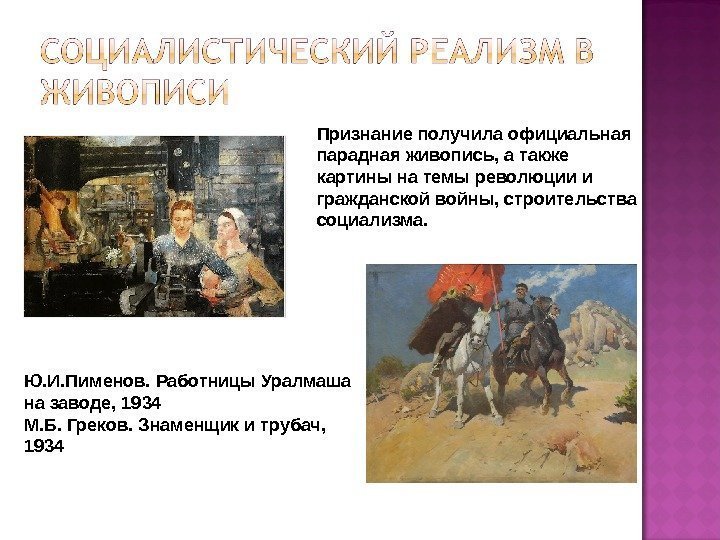 СОЦИАЛИСТИЧЕСКИЙ РЕАЛИЗМ В ЖИВОПИСИ

Признание получила официальная парадная живопись, а также картины на темы революции и гражданской войны, строительства социализма.

Ю.И.Пименов. Работницы Уралмаша на заводе, 1934
М.Б. Греков. Знаменщик и трубач, 1934